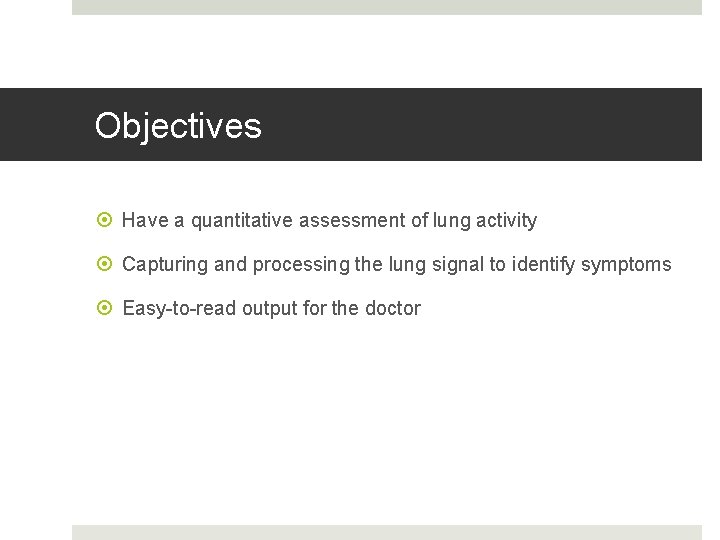 Objectives

Have a quantitative assessment of lung activity

Capturing and processing the lung signal to identify symptoms

Easy-to-read output for the doctor